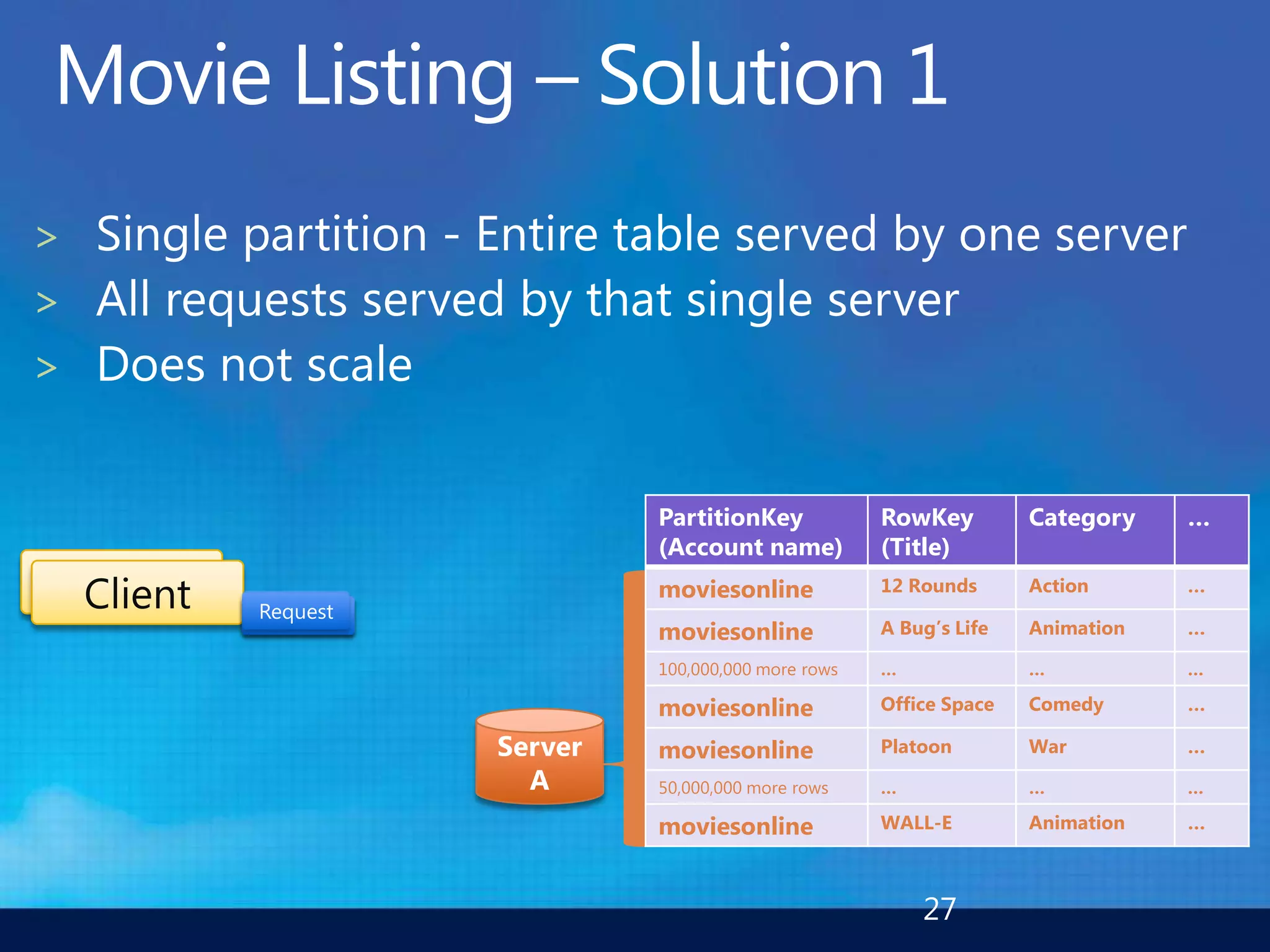 Movie Listing – Solution 1

> Single partition - Entire table served by one server
> All requests served by that single server
> Does not scale

Client

Request

Server A

| PartitionKey (Account name) | RowKey (Title) | Category | … |
|---|---|---|---|
| moviesonline | 12 Rounds | Action | … |
| moviesonline | A Bug's Life | Animation | … |
| 100,000,000 more rows | … | … | … |
| moviesonline | Office Space | Comedy | … |
| moviesonline | Platoon | War | … |
| 50,000,000 more rows | … | … | … |
| moviesonline | WALL-E | Animation | … |

27